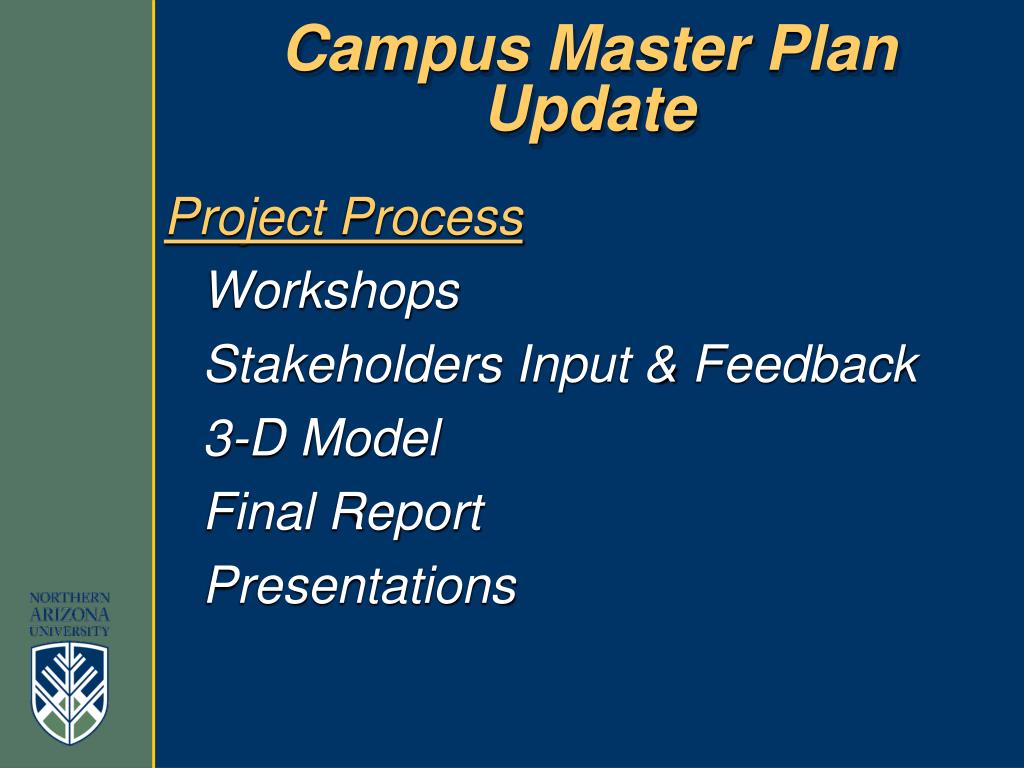 Campus Master Plan Update

Project Process

Workshops

Stakeholders Input & Feedback

3-D Model

Final Report

Presentations

NORTHERN ARIZONA UNIVERSITY